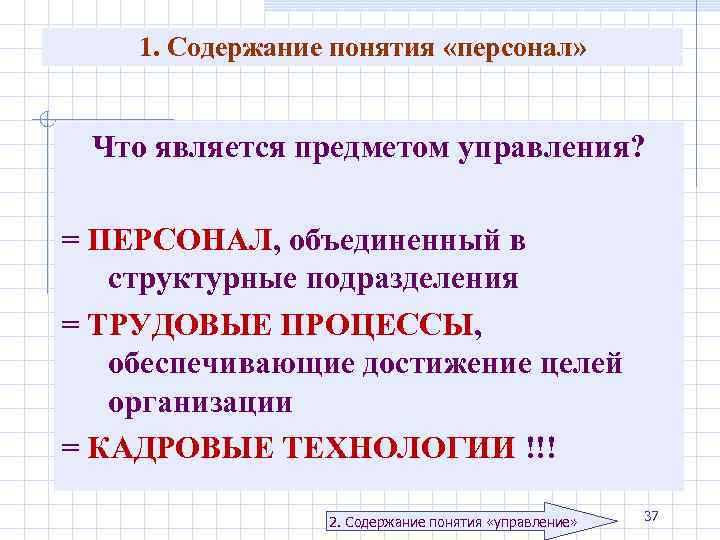 1. Содержание понятия «персонал»

Что является предметом управления?

= ПЕРСОНАЛ, объединенный в структурные подразделения

= ТРУДОВЫЕ ПРОЦЕССЫ, обеспечивающие достижение целей организации

= КАДРОВЫЕ ТЕХНОЛОГИИ !!!

2. Содержание понятия «управление»

37